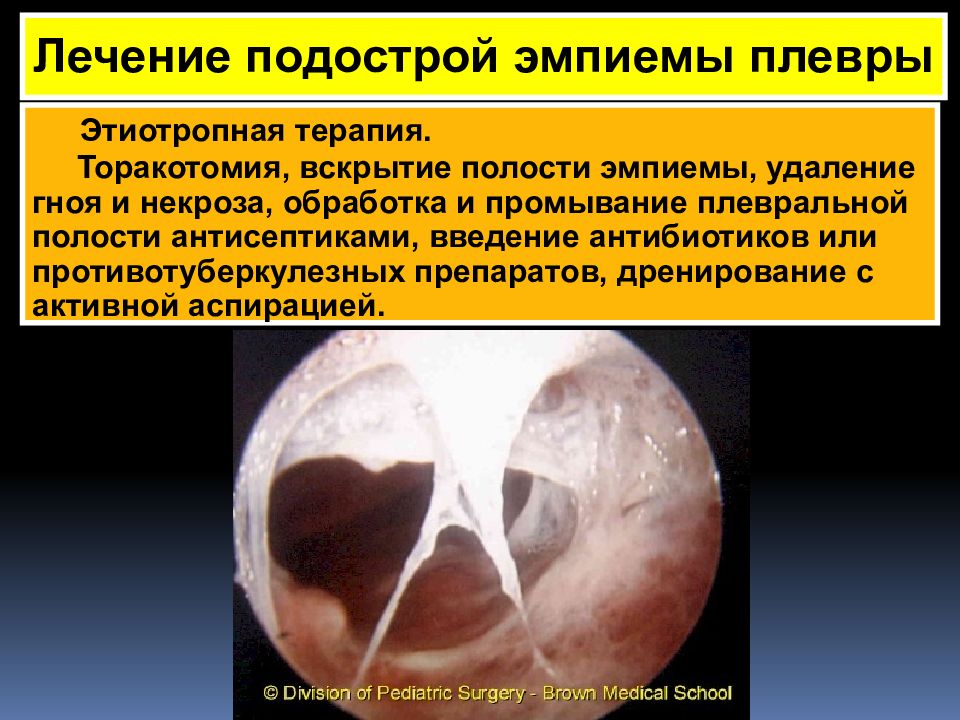 Лечение подострой эмпиемы плевры

Этиотропная терапия.

Торакотомия, вскрытие полости эмпиемы, удаление гноя и некроза, обработка и промывание плевральной полости антисептиками, введение антибиотиков или противотуберкулезных препаратов, дренирование с активной аспирацией.

© Division of Pediatric Surgery - Brown Medical School